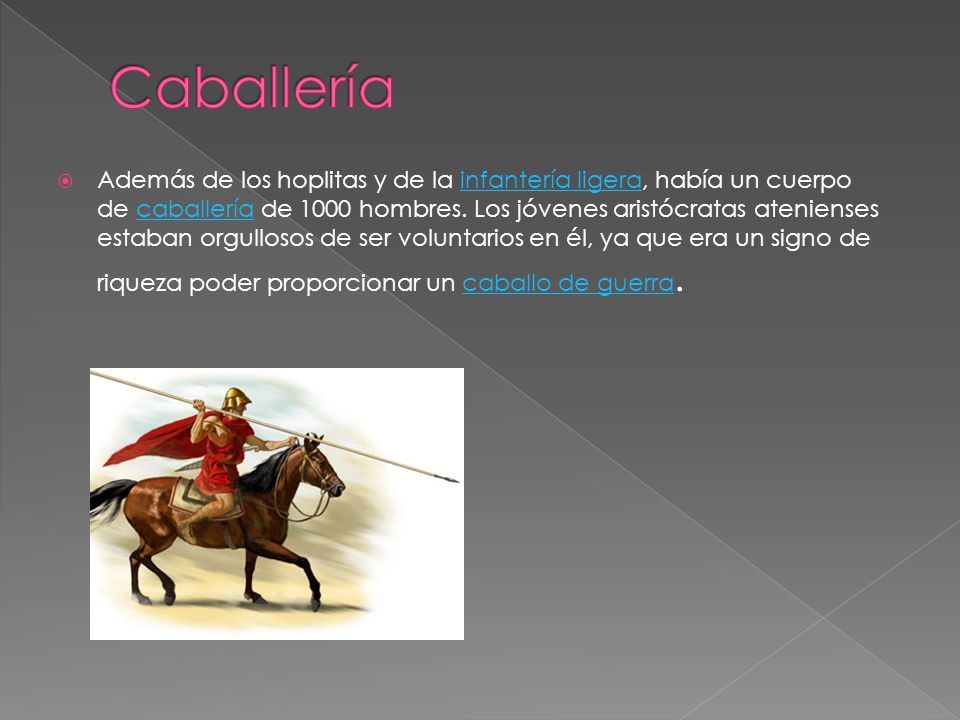 Caballería

Además de los hoplitas y de la infantería ligera, había un cuerpo de caballería de 1000 hombres. Los jóvenes aristócratas atenienses estaban orgullosos de ser voluntarios en él, ya que era un signo de riqueza poder proporcionar un caballo de guerra.